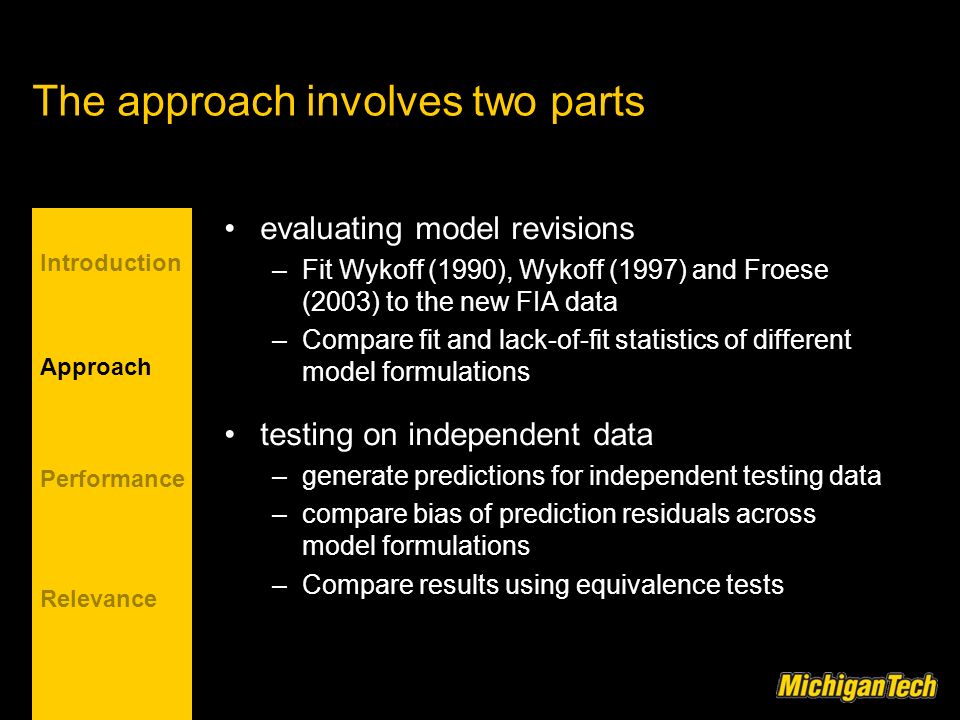 The approach involves two parts

Introduction

Approach

Performance

Relevance

• evaluating model revisions
– Fit Wykoff (1990), Wykoff (1997) and Froese (2003) to the new FIA data
– Compare fit and lack-of-fit statistics of different model formulations

• testing on independent data
– generate predictions for independent testing data
– compare bias of prediction residuals across model formulations
– Compare results using equivalence tests

MichiganTech